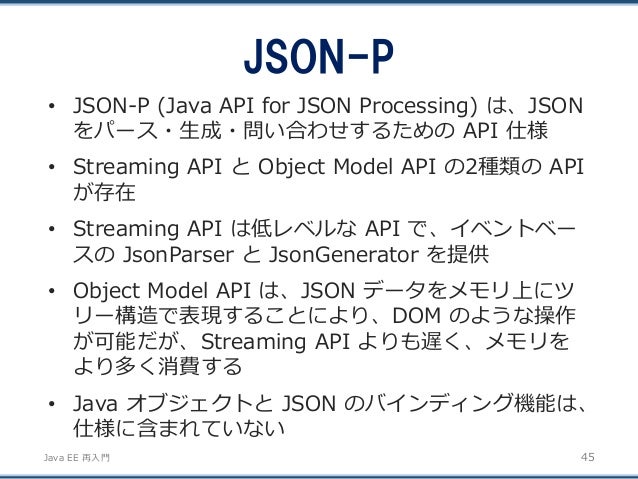 JSON-P

• JSON-P (Java API for JSON Processing) は、JSON をパース・生成・問い合わせするための API 仕様

• Streaming API と Object Model API の2種類の API が存在

• Streaming API は低レベルな API で、イベントベースの JsonParser と JsonGenerator を提供

• Object Model API は、JSON データをメモリ上にツリー構造で表現することにより、DOM のような操作が可能だが、Streaming API よりも遅く、メモリをより多く消費する

• Java オブジェクトと JSON のバインディング機能は、仕様に含まれていない

Java EE 再入門

45